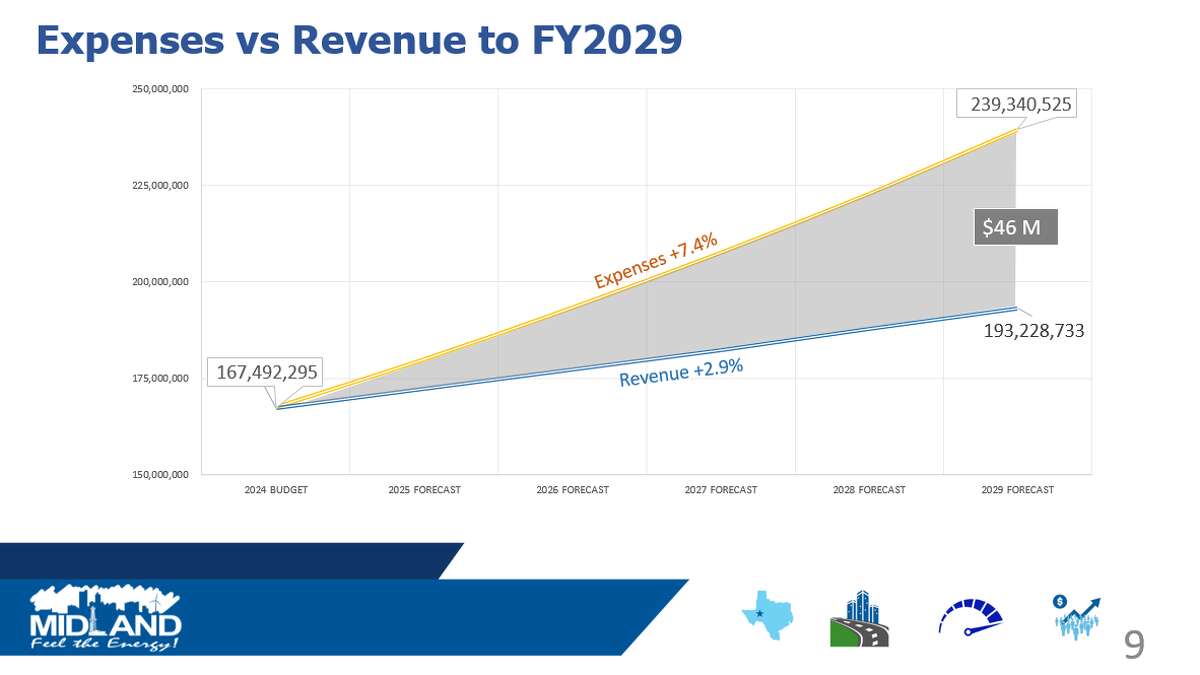 Expenses vs Revenue to FY2029

250,000,000
225,000,000
200,000,000
175,000,000
150,000,000

239,340,525

$46 M

Expenses +7.4%

193,228,733

167,492,295

Revenue +2.9%

2024 BUDGET
2025 FORECAST
2026 FORECAST
2027 FORECAST
2028 FORECAST
2029 FORECAST

MIDLAND
Feel the Energy!

9